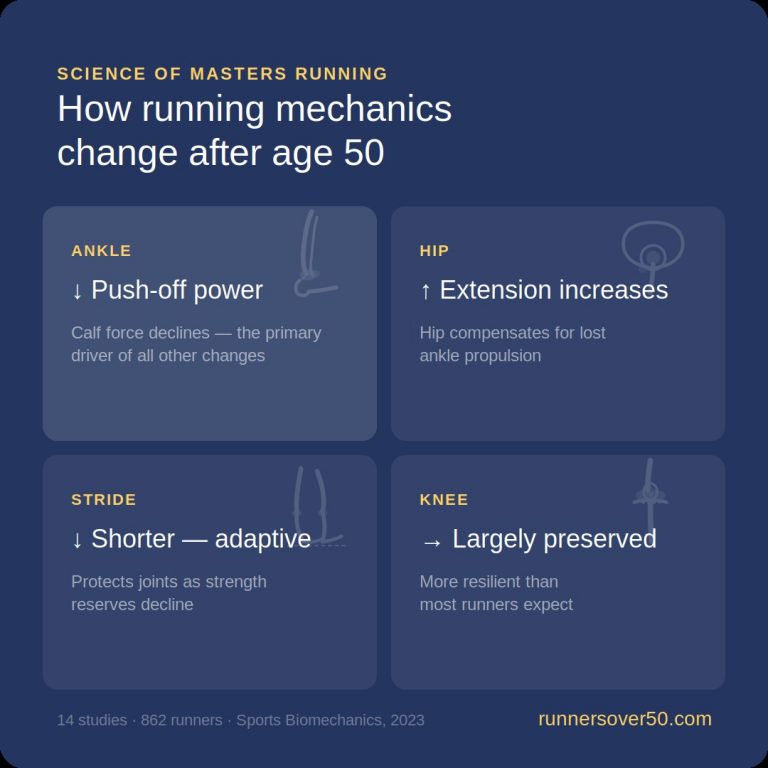 SCIENCE OF MASTERS RUNNING

How running mechanics change after age 50

ANKLE

↓ Push-off power

Calf force declines — the primary driver of all other changes

HIP

↑ Extension increases

Hip compensates for lost ankle propulsion

STRIDE

↓ Shorter — adaptive

Protects joints as strength reserves decline

KNEE

→ Largely preserved

More resilient than most runners expect

14 studies · 862 runners · Sports Biomechanics, 2023

runnersover50.com